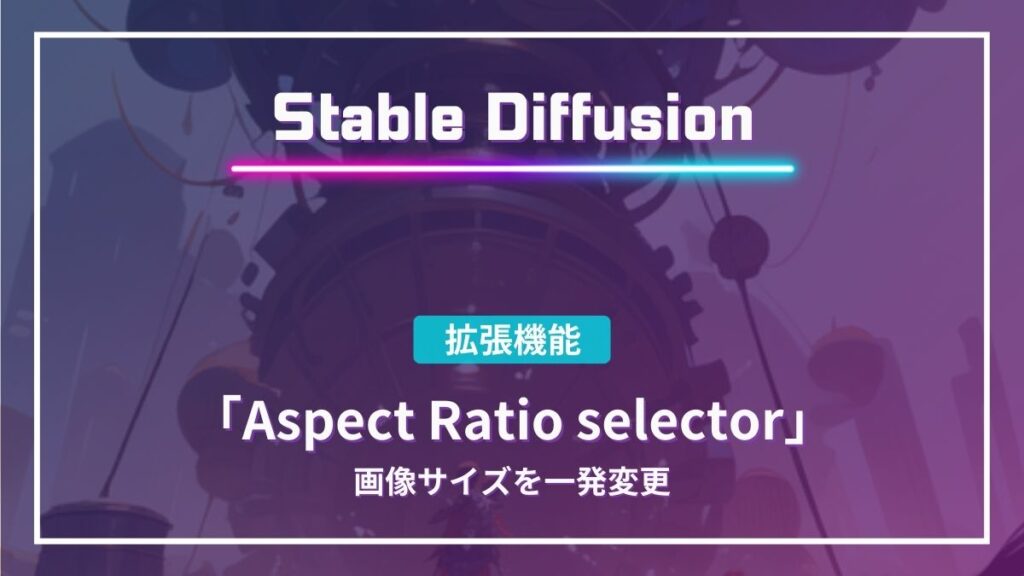 Stable Diffusion

拡張機能

「Aspect Ratio selector」

画像サイズを一発変更